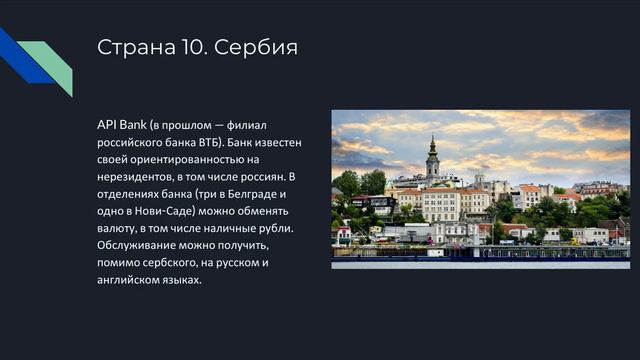 Страна 10. Сербия

API Bank (в прошлом — филиал российского банка ВТБ). Банк известен своей ориентированностью на нерезидентов, в том числе россиян. В отделениях банка (три в Белграде и одно в Нови-Саде) можно обменять валюту, в том числе наличные рубли. Обслуживание можно получить, помимо сербского, на русском и английском языках.